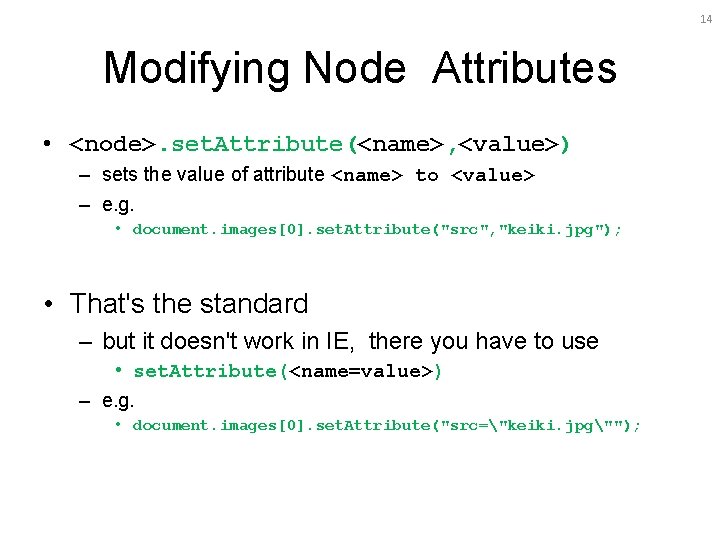 14

Modifying Node Attributes

• <node>.setAttribute(<name>,<value>)
– sets the value of attribute <name> to <value>
– e.g.
• document.images[0].setAttribute("src","keiki.jpg");

• That's the standard
– but it doesn't work in IE, there you have to use
• setAttribute(<name=value>)
– e.g.
• document.images[0].setAttribute("src=\"keiki.jpg\"");